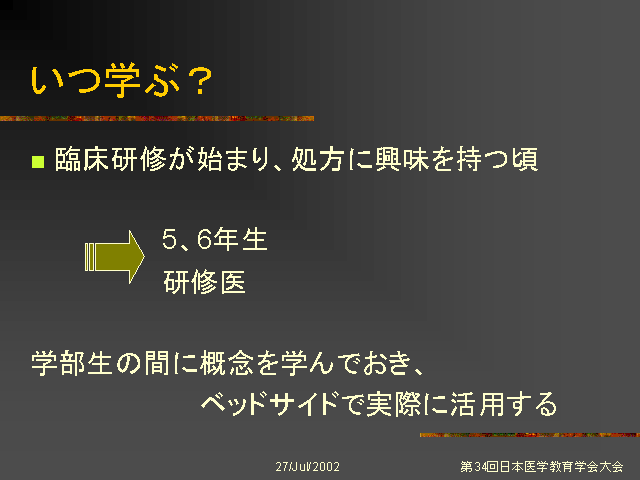 いつ学ぶ？

臨床研修が始まり、処方に興味を持つ頃

5、6年生
研修医

学部生の間に概念を学んでおき、
ベッドサイドで実際に活用する

27/Jul/2002

第34回日本医学教育学会大会